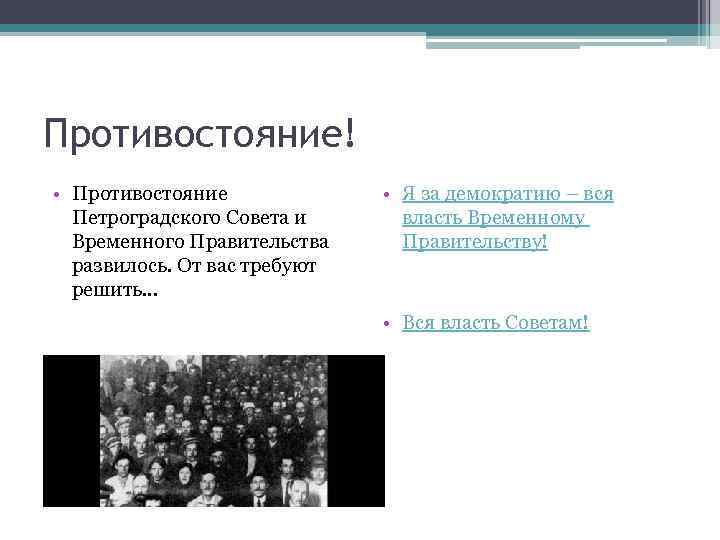 Противостояние!

• Противостояние Петроградского Совета и Временного Правительства развилось. От вас требуют решить…

• Я за демократию – вся власть Временному Правительству!

• Вся власть Советам!